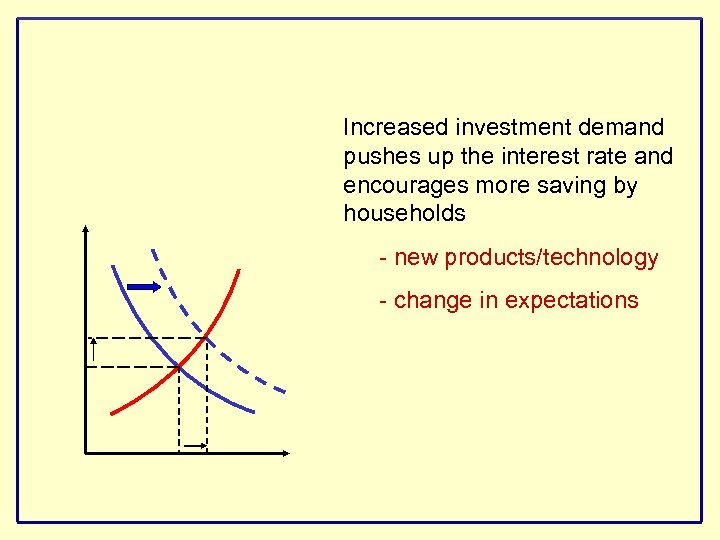 Increased investment demand pushes up the interest rate and encourages more saving by households

- new products/technology

- change in expectations